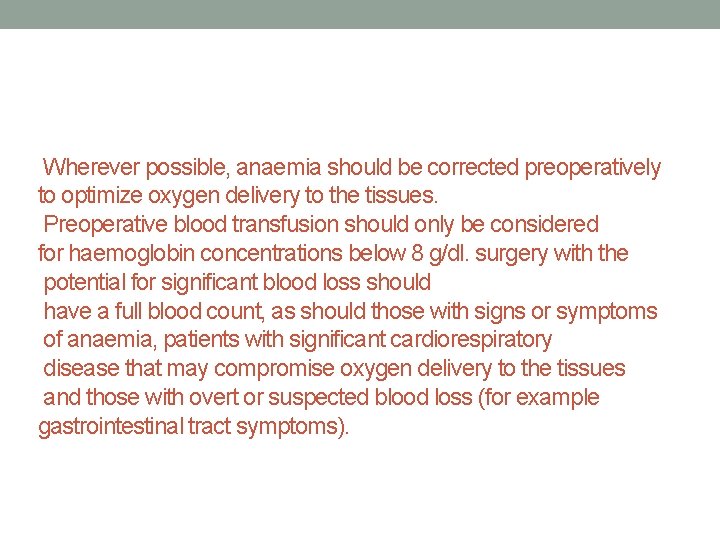 Wherever possible, anaemia should be corrected preoperatively to optimize oxygen delivery to the tissues.
Preoperative blood transfusion should only be considered for haemoglobin concentrations below 8 g/dl. surgery with the potential for significant blood loss should have a full blood count, as should those with signs or symptoms of anaemia, patients with significant cardiorespiratory disease that may compromise oxygen delivery to the tissues and those with overt or suspected blood loss (for example gastrointestinal tract symptoms).